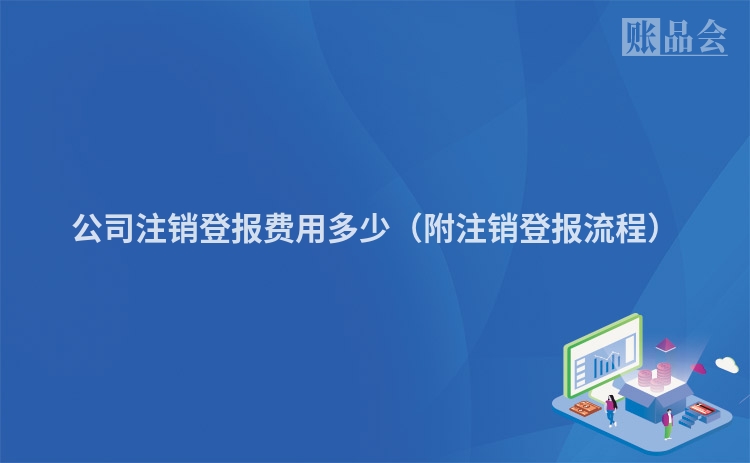 账品会

公司注销登报费用多少（附注销登报流程）